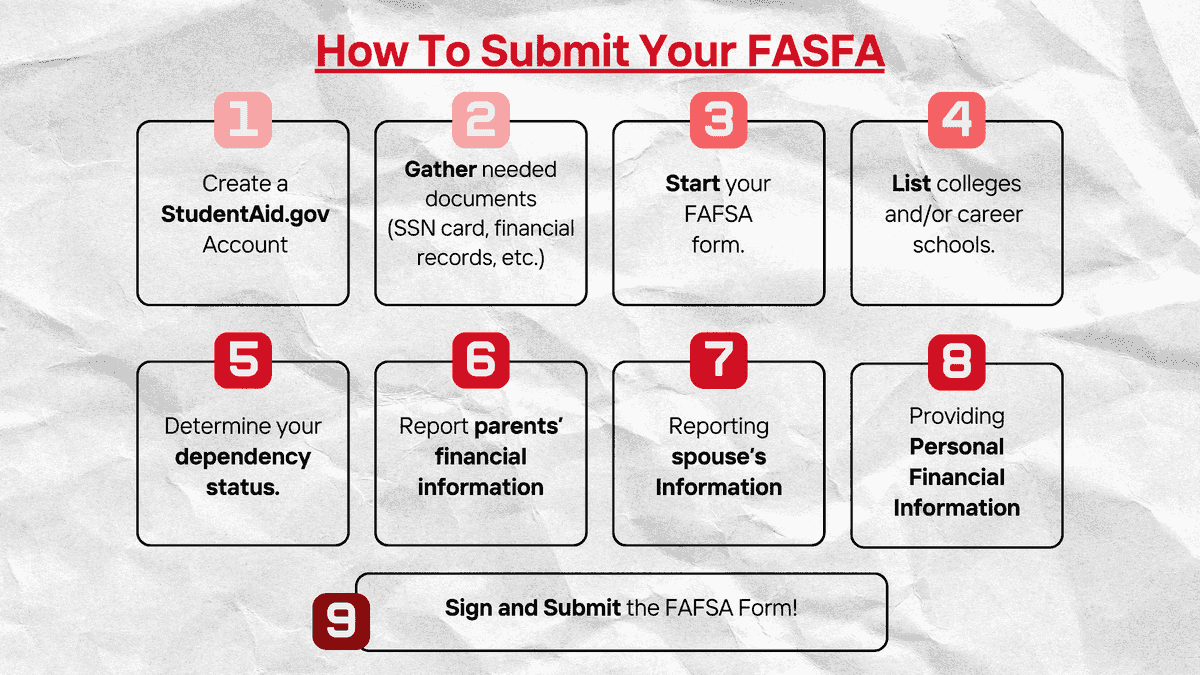 How To Submit Your FASFA

1
Create a StudentAid.gov Account

2
Gather needed documents (SSN card, financial records, etc.)

3
Start your FAFSA form.

4
List colleges and/or career schools.

5
Determine your dependency status.

6
Report parents' financial information

7
Reporting spouse's Information

8
Providing Personal Financial Information

9
Sign and Submit the FAFSA Form!